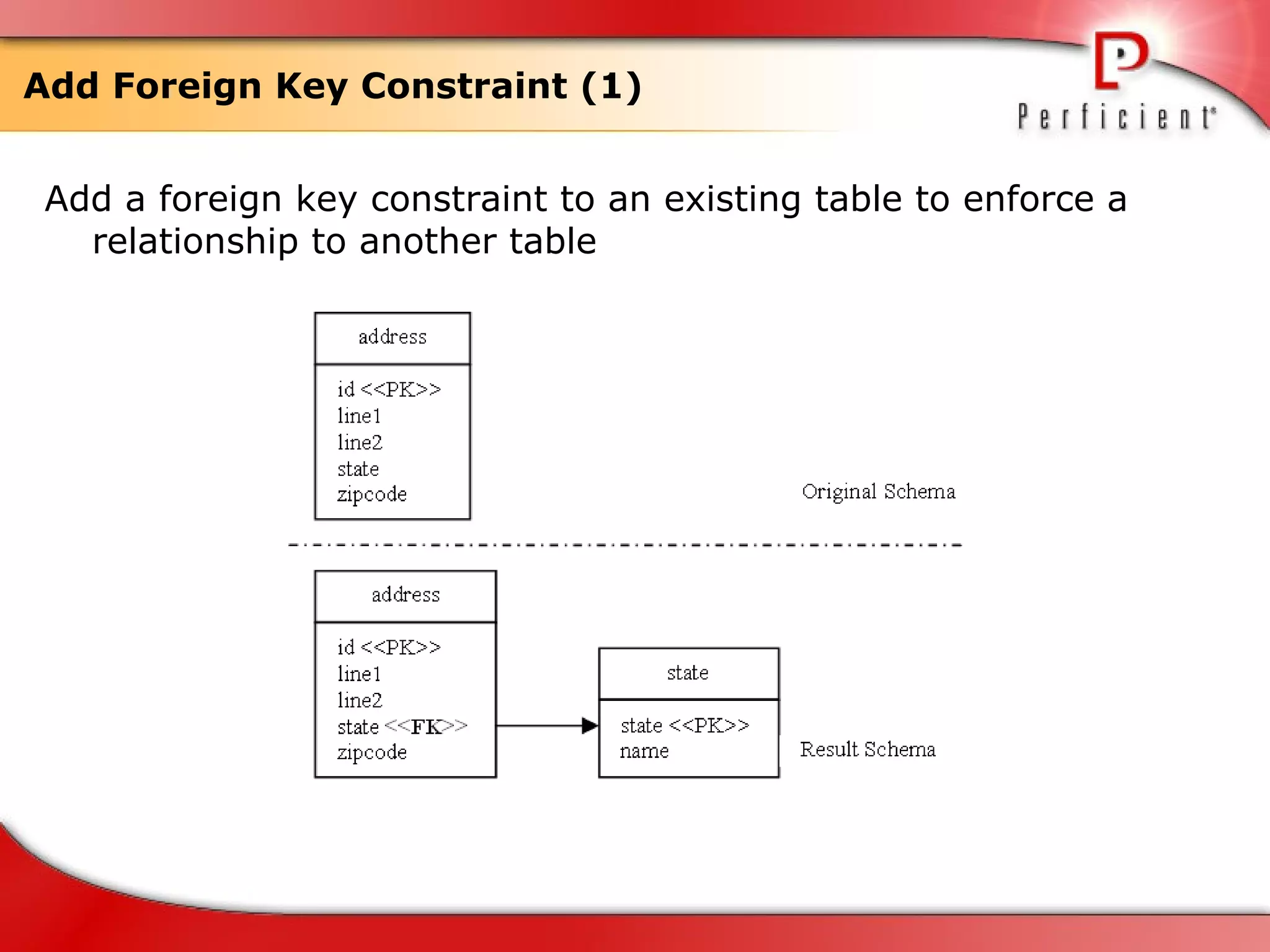 Add Foreign Key Constraint (1)

Perficient

Add a foreign key constraint to an existing table to enforce a relationship to another table

address

id <<PK>>
line1
line2
state
zipcode

Original Schema

address

id <<PK>>
line1
line2
state <<FK>>
zipcode

state

state <<PK>>
name

Result Schema